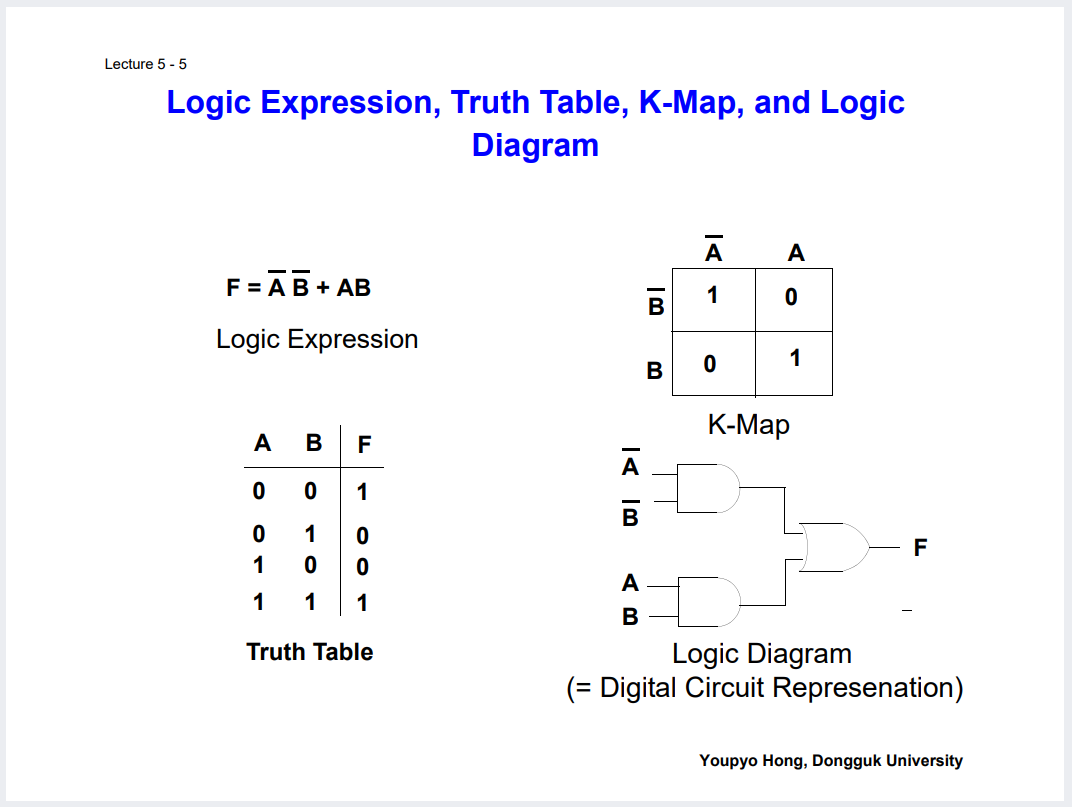 Lecture 5 - 5

Logic Expression, Truth Table, K-Map, and Logic Diagram

$F = \overline{A}\,\overline{B} + AB$

Logic Expression

| A | B | F |
|---|---|---|
| 0 | 0 | 1 |
| 0 | 1 | 0 |
| 1 | 0 | 0 |
| 1 | 1 | 1 |

Truth Table

|  | $\overline{A}$ | A |
|---|---|---|
| $\overline{B}$ | 1 | 0 |
| B | 0 | 1 |

K-Map

$\overline{A}$
$\overline{B}$
A
B
F

Logic Diagram
(= Digital Circuit Represenation)

Youpyo Hong, Dongguk University